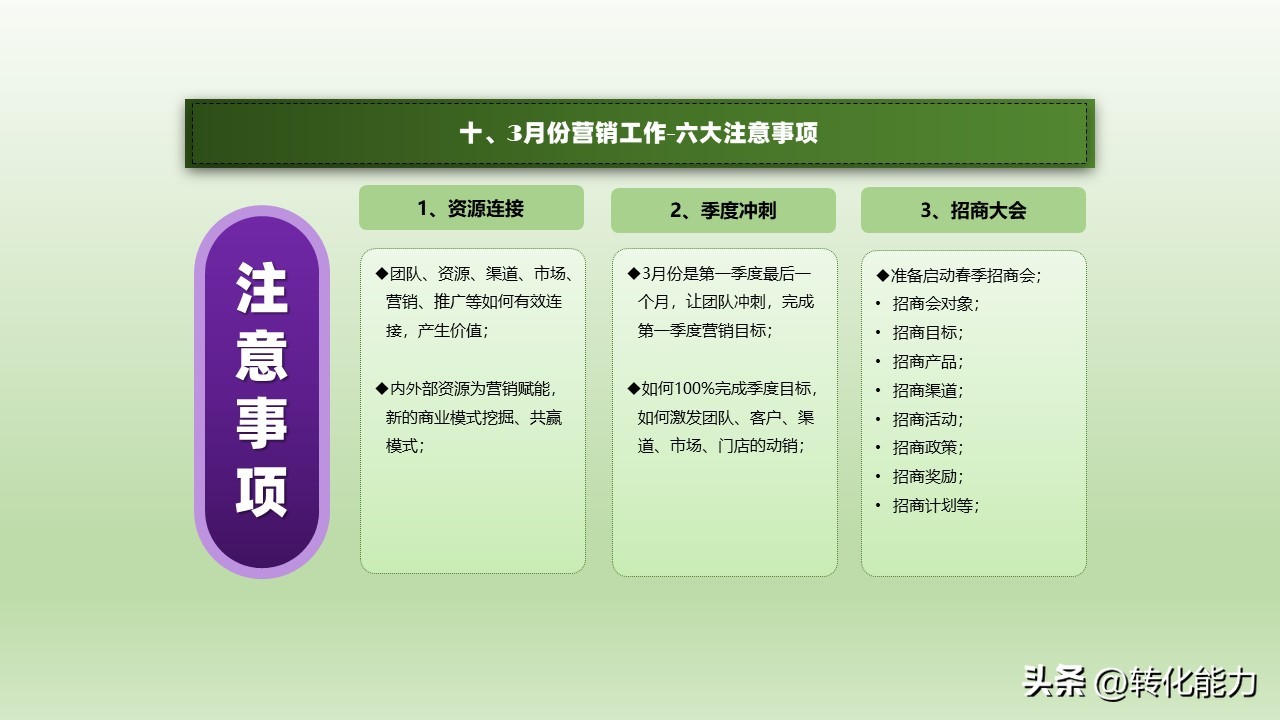 十、3月份营销工作-六大注意事项

注意事项

1、资源连接

◆团队、资源、渠道、市场、营销、推广等如何有效连接，产生价值；

◆内外部资源为营销赋能，新的商业模式挖掘、共赢模式；

2、季度冲刺

◆3月份是第一季度最后一个月，让团队冲刺，完成第一季度营销目标；

◆如何100%完成季度目标，如何激发团队、客户、渠道、市场、门店的动销；

3、招商大会

◆准备启动春季招商会；
• 招商会对象；
• 招商目标；
• 招商产品；
• 招商渠道；
• 招商活动；
• 招商政策；
• 招商奖励；
• 招商计划等；

头条 @转化能力